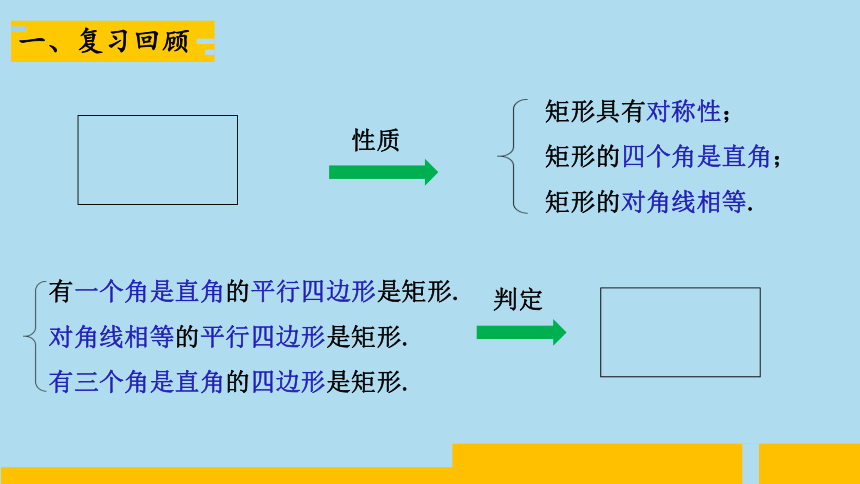 一、复习回顾

性质

矩形具有对称性；
矩形的四个角是直角；
矩形的对角线相等.

有一个角是直角的平行四边形是矩形.
对角线相等的平行四边形是矩形.
有三个角是直角的四边形是矩形.

判定